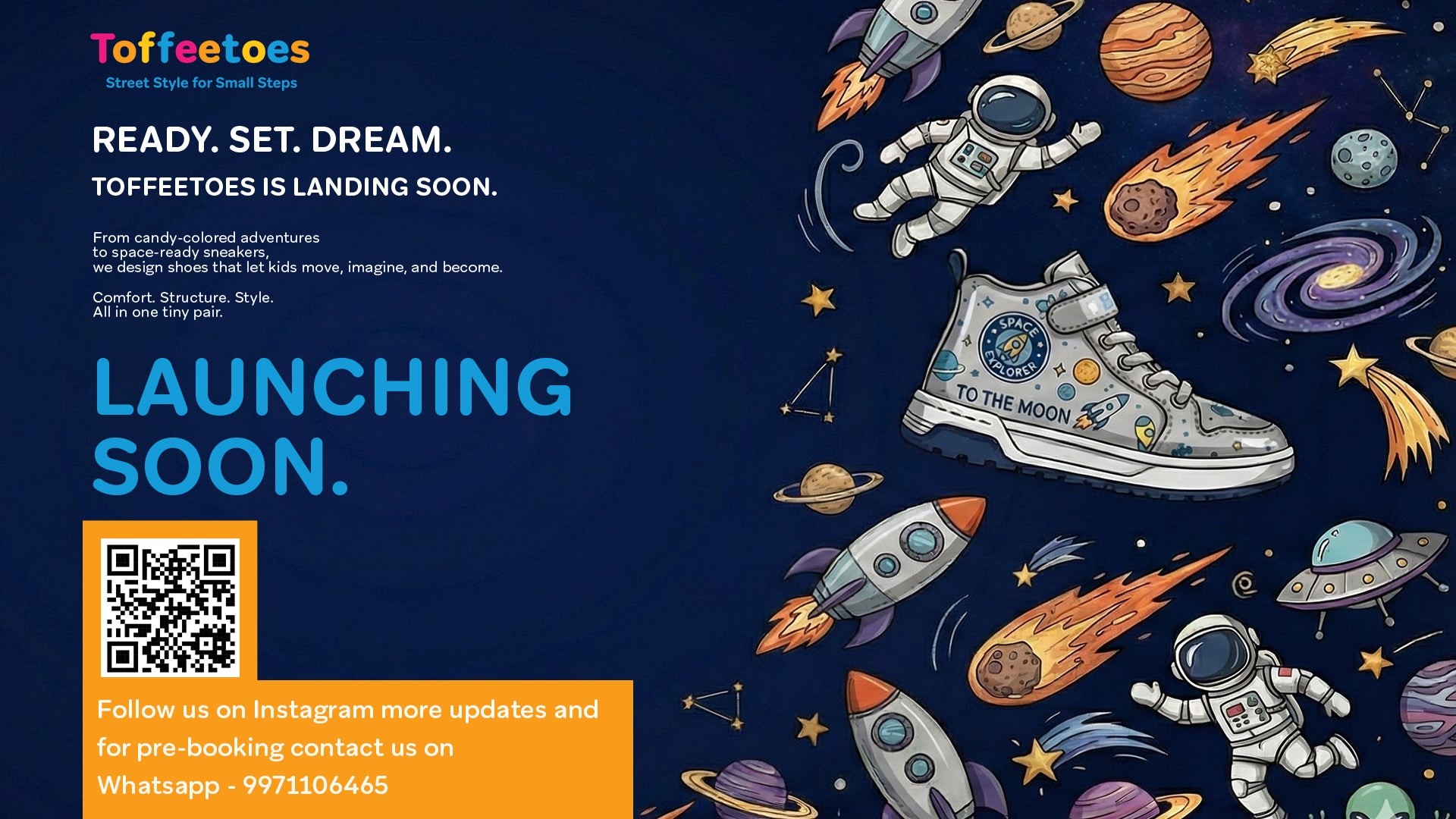 Toffeetoes
Street Style for Small Steps

READY. SET. DREAM.

TOFFEETOES IS LANDING SOON.

From candy-colored adventures to space-ready sneakers, we design shoes that let kids move, imagine, and become.

Comfort. Structure. Style.
All in one tiny pair.

LAUNCHING SOON.

Follow us on Instagram more updates and for pre-booking contact us on Whatsapp - 9971106465

SPACE EXPLORER

TO THE MOON